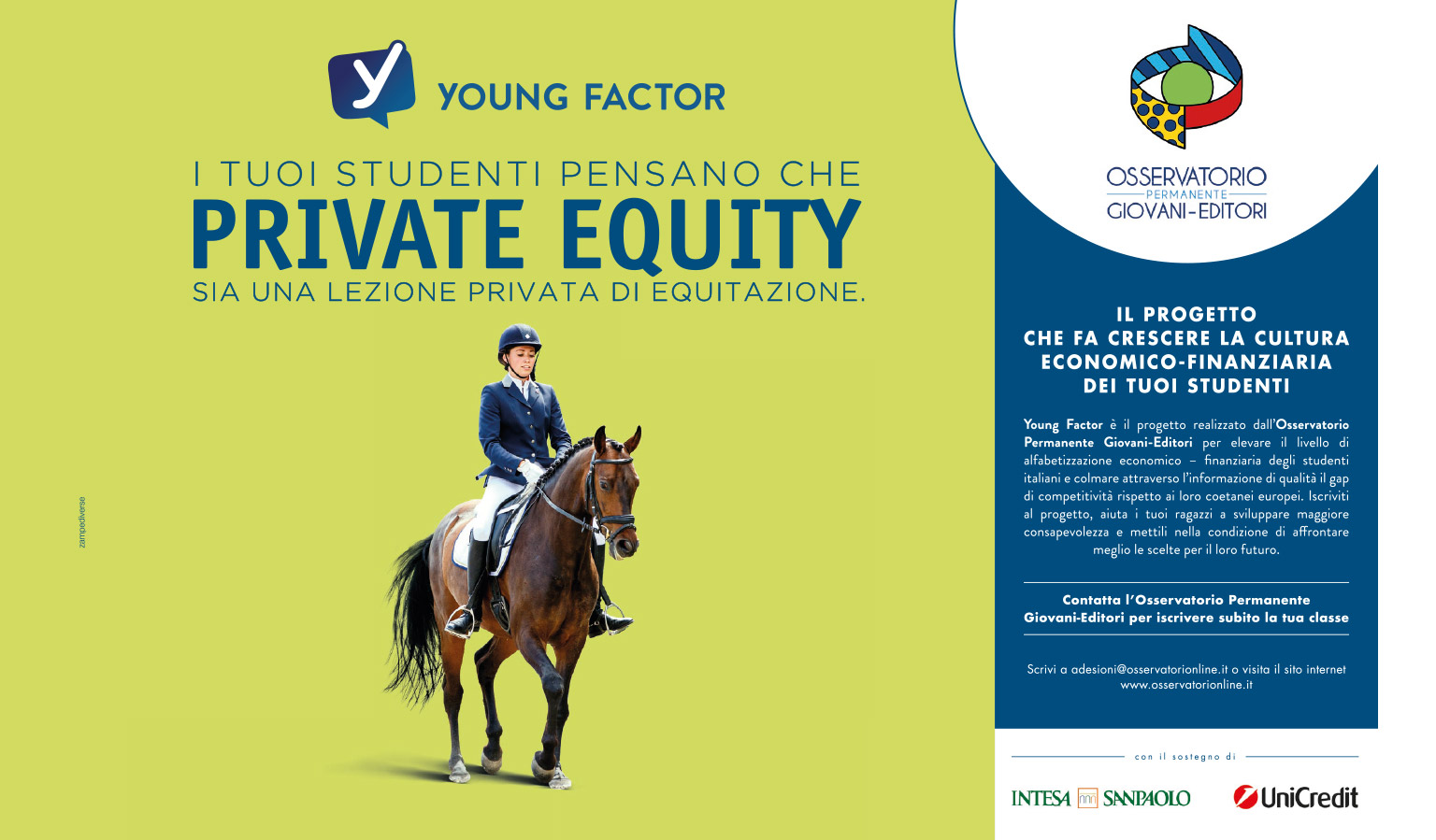 y YOUNG FACTOR

I TUOI STUDENTI PENSANO CHE
PRIVATE EQUITY
SIA UNA LEZIONE PRIVATA DI EQUITAZIONE.

zampediverse

OSSERVATORIO
PERMANENTE
GIOVANI-EDITORI

IL PROGETTO
CHE FA CRESCERE LA CULTURA
ECONOMICO-FINANZIARIA
DEI TUOI STUDENTI

Young Factor è il progetto realizzato dall'Osservatorio Permanente Giovani-Editori per elevare il livello di alfabetizzazione economico – finanziaria degli studenti italiani e colmare attraverso l'informazione di qualità il gap di competitività rispetto ai loro coetanei europei. Iscriviti al progetto, aiuta i tuoi ragazzi a sviluppare maggiore consapevolezza e mettili nella condizione di affrontare meglio le scelte per il loro futuro.

Contatta l'Osservatorio Permanente
Giovani-Editori per iscrivere subito la tua classe

Scrivi a adesioni@osservatorionline.it o visita il sito internet
www.osservatorionline.it

con il sostegno di

INTESA SANPAOLO UniCredit